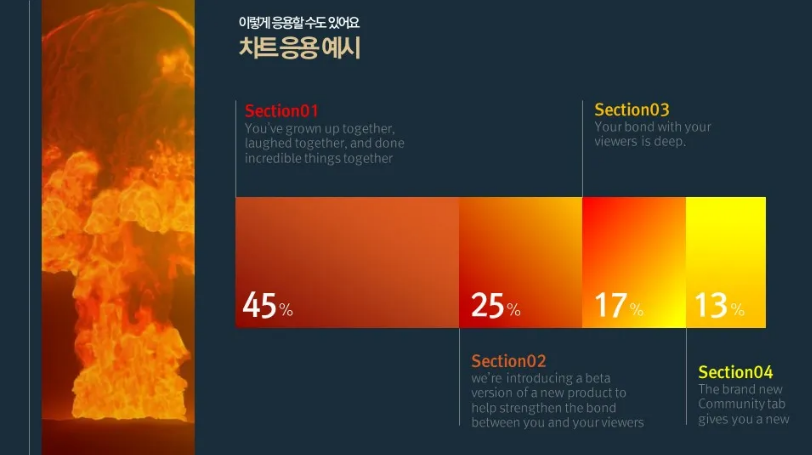 이렇게 응용할 수도 있어요
차트 응용 예시

Section01
You've grown up together, laughed together, and done incredible things together

Section03
Your bond with your viewers is deep.

45%

25%

17%

13%

Section02
we're introducing a beta version of a new product to help strengthen the bond between you and your viewers

Section04
The brand new Community tab gives you a new